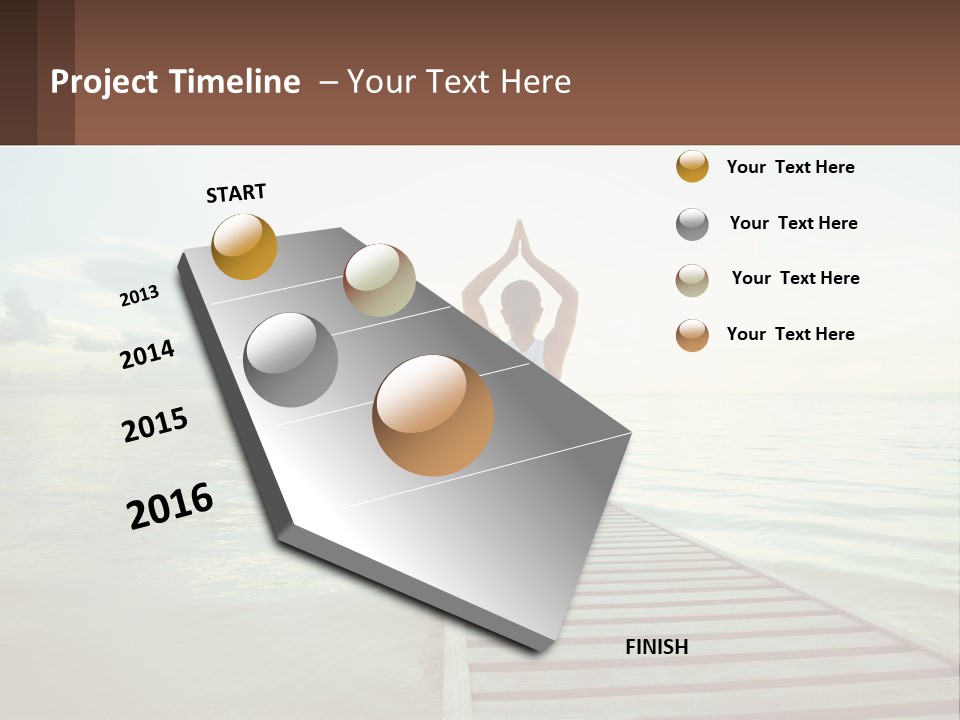 Project Timeline – Your Text Here

START

2013

2014

2015

2016

FINISH

Your Text Here

Your Text Here

Your Text Here

Your Text Here